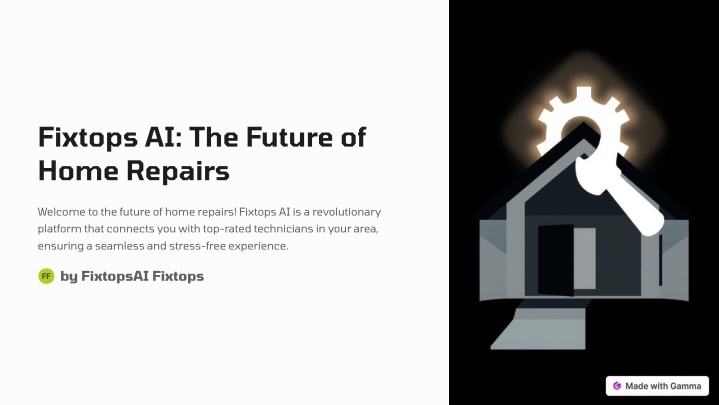 Fixtops AI: The Future of Home Repairs

Welcome to the future of home repairs! Fixtops AI is a revolutionary platform that connects you with top-rated technicians in your area, ensuring a seamless and stress-free experience.

FF by FixtopsAI Fixtops

Made with Gamma